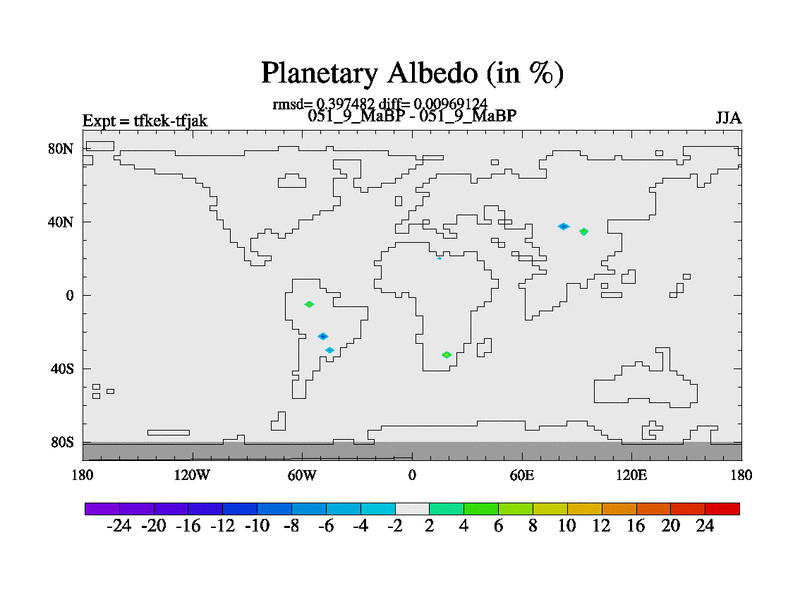 Planetary Albedo (in %)

rmsd= 0.397482 diff= 0.00969124

Expt = tfkek-tfjak

051_9_MaBP - 051_9_MaBP

JJA

80N
40N
0
40S
80S

180 120W 60W 0 60E 120E 180

-24 -20 -16 -12 -10 -8 -6 -4 -2 2 4 6 8 10 12 16 20 24